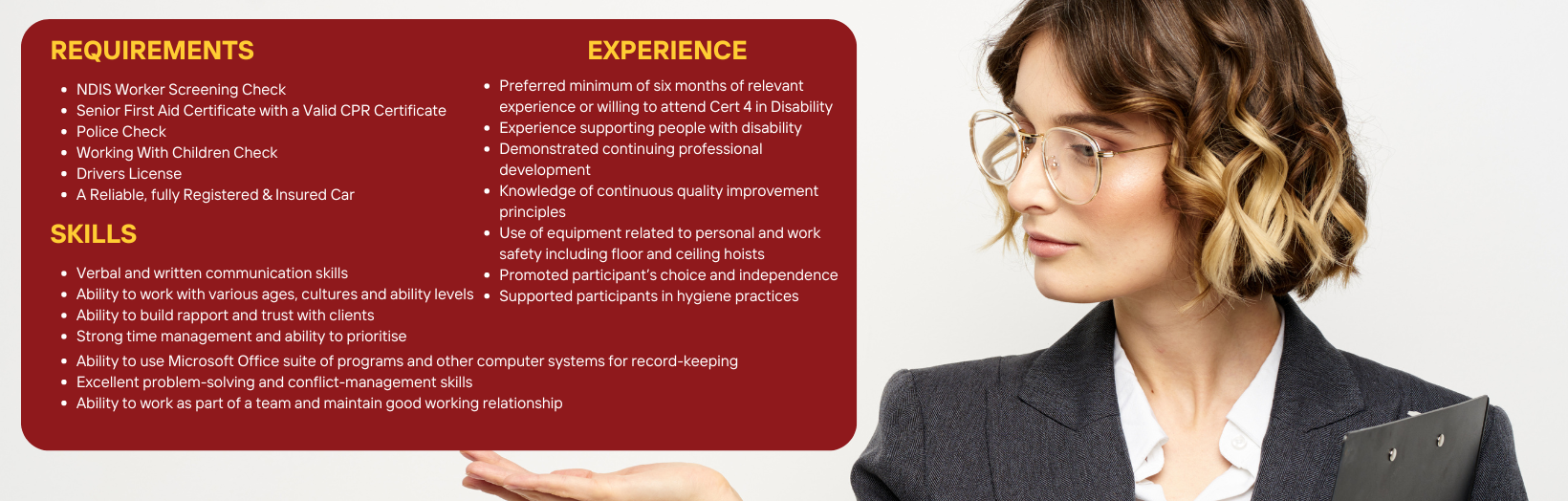 REQUIREMENTS

- NDIS Worker Screening Check
- Senior First Aid Certificate with a Valid CPR Certificate
- Police Check
- Working With Children Check
- Drivers License
- A Reliable, fully Registered & Insured Car

SKILLS

- Verbal and written communication skills
- Ability to work with various ages, cultures and ability levels
- Ability to build rapport and trust with clients
- Strong time management and ability to prioritise
- Ability to use Microsoft Office suite of programs and other computer systems for record-keeping
- Excellent problem-solving and conflict-management skills
- Ability to work as part of a team and maintain good working relationship

EXPERIENCE

- Preferred minimum of six months of relevant experience or willing to attend Cert 4 in Disability
- Experience supporting people with disability
- Demonstrated continuing professional development
- Knowledge of continuous quality improvement principles
- Use of equipment related to personal and work safety including floor and ceiling hoists
- Promoted participant's choice and independence
- Supported participants in hygiene practices